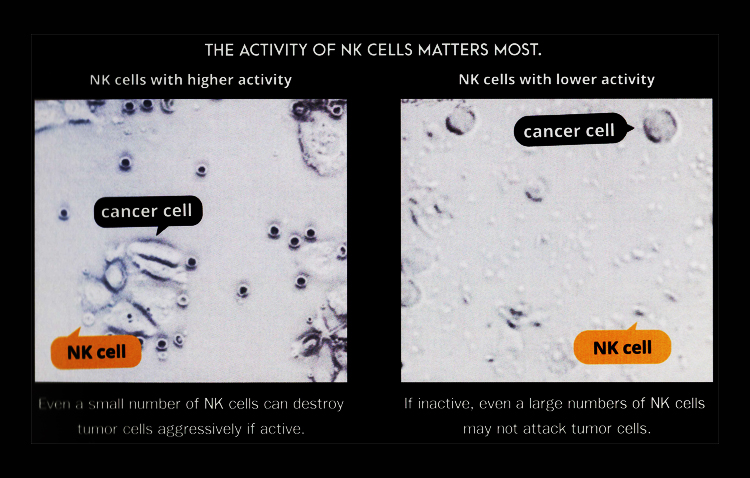 THE ACTIVITY OF NK CELLS MATTERS MOST.

NK cells with higher activity

cancer cell

NK cell

Even a small number of NK cells can destroy tumor cells aggressively if active.

NK cells with lower activity

cancer cell

NK cell

If inactive, even a large numbers of NK cells may not attack tumor cells.